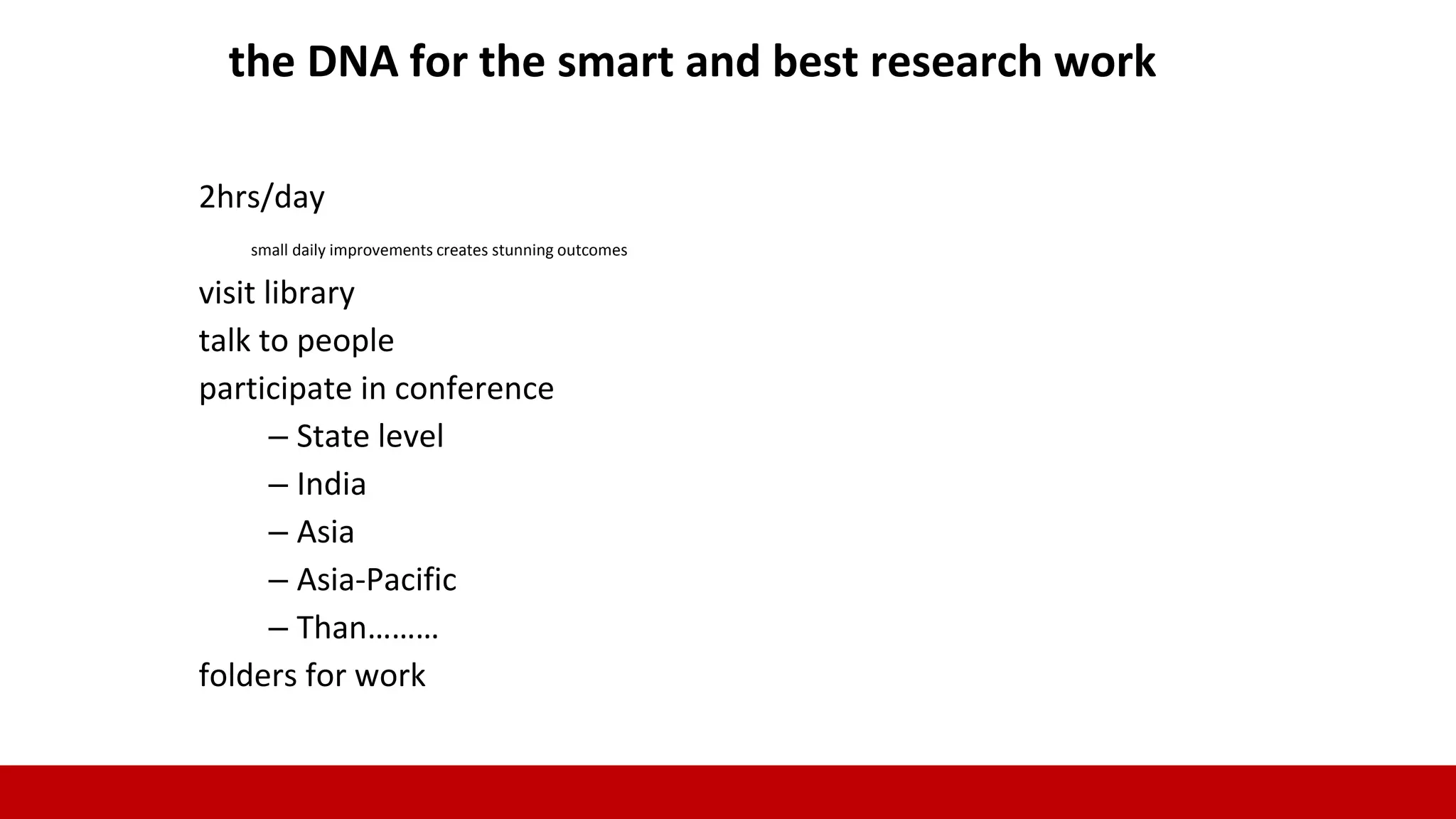 the DNA for the smart and best research work

2hrs/day

small daily improvements creates stunning outcomes

visit library

talk to people

participate in conference

– State level

– India

– Asia

– Asia-Pacific

– Than………

folders for work